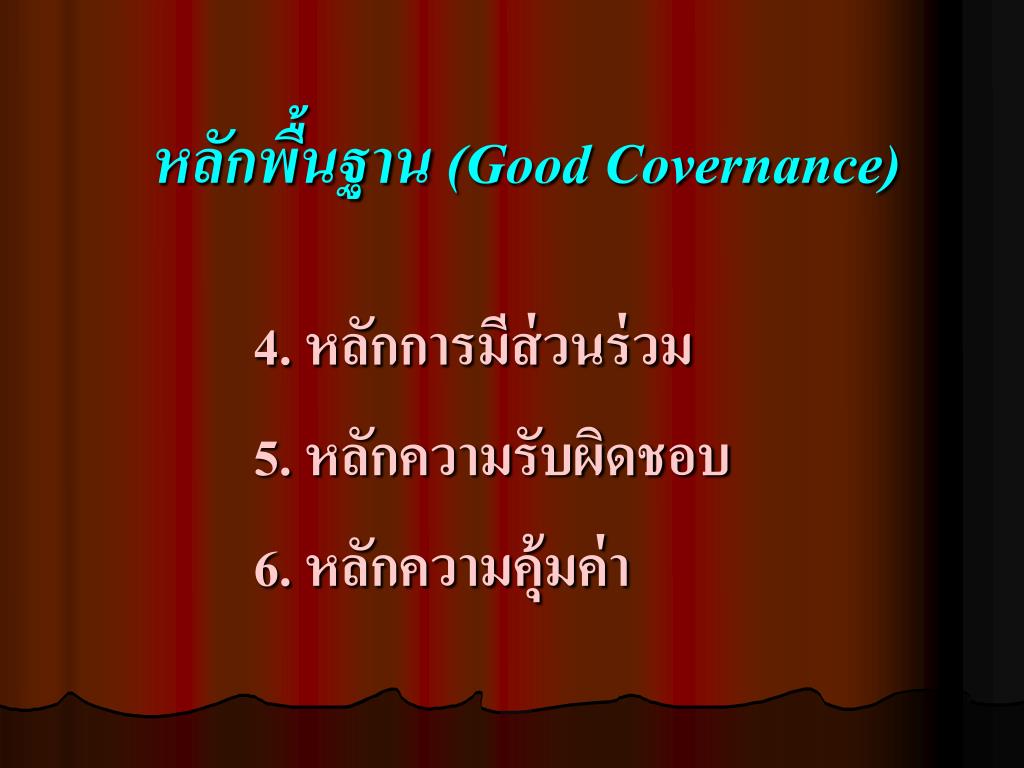 หลักพื้นฐาน (Good Covernance)

4. หลักการมีส่วนร่วม

5. หลักความรับผิดชอบ

6. หลักความคุ้มค่า